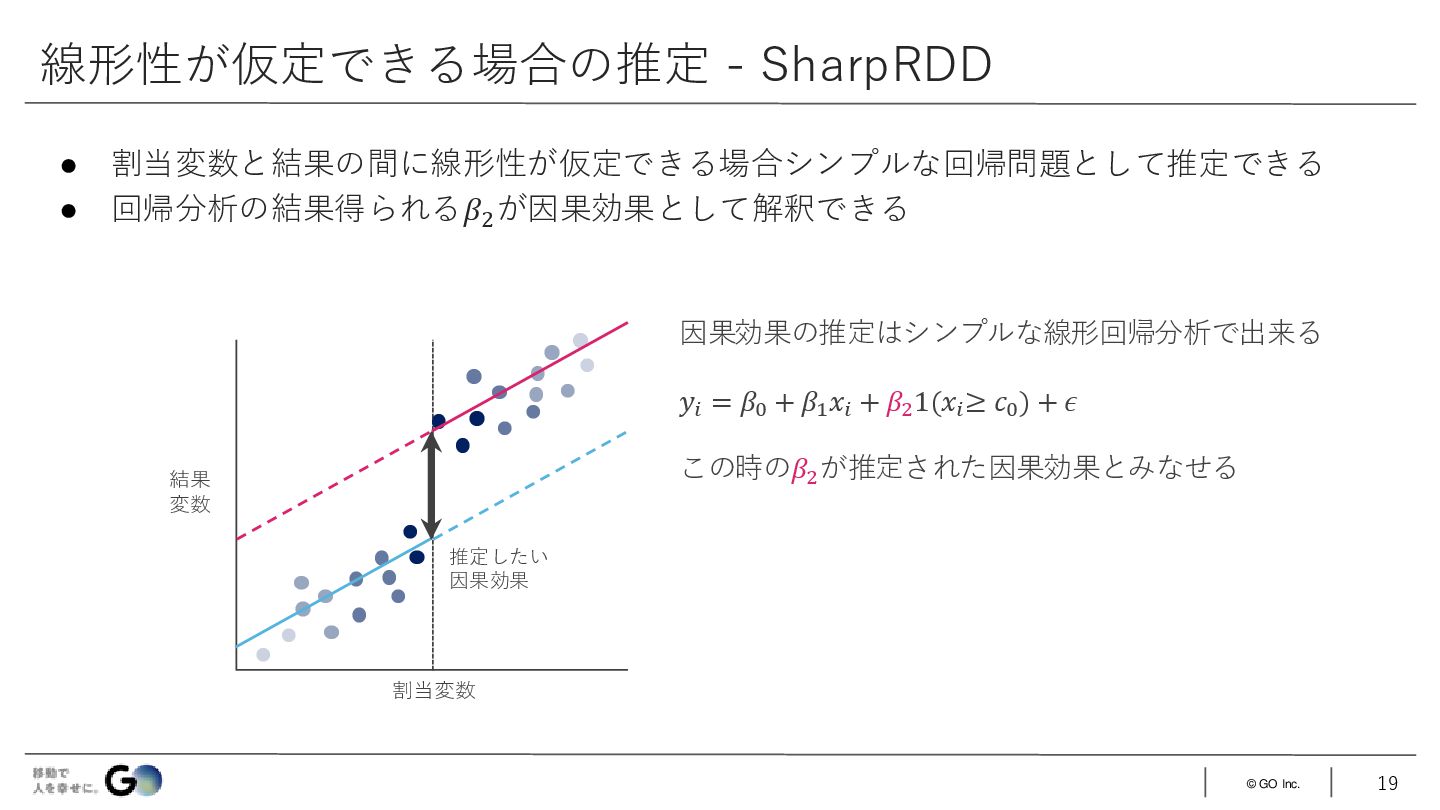 線形性が仮定できる場合の推定 - SharpRDD

● 割当変数と結果の間に線形性が仮定できる場合シンプルな回帰問題として推定できる
● 回帰分析の結果得られる$\beta_2$が因果効果として解釈できる

結果
変数

推定したい
因果効果

割当変数

因果効果の推定はシンプルな線形回帰分析で出来る

$y_i = \beta_0 + \beta_1 x_i + \beta_2 1(x_i \geq c_0) + \epsilon$

この時の$\beta_2$が推定された因果効果とみなせる

移動で
人を幸せに。 GO

© GO Inc.

19